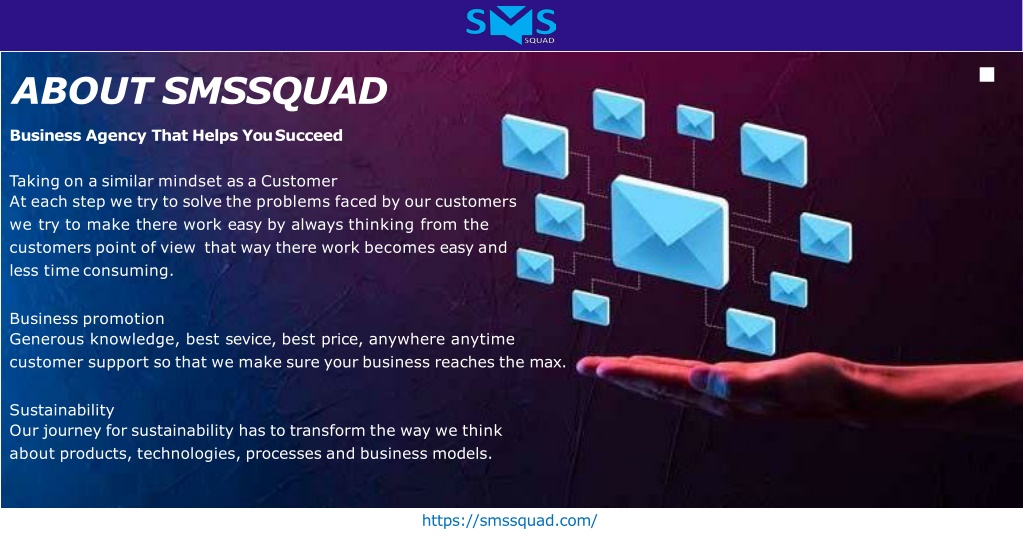 SMS
SQUAD

ABOUT SMSSQUAD

Business Agency That Helps You Succeed

Taking on a similar mindset as a Customer
At each step we try to solve the problems faced by our customers we try to make there work easy by always thinking from the customers point of view that way there work becomes easy and less time consuming.

Business promotion
Generous knowledge, best sevice, best price, anywhere anytime customer support so that we make sure your business reaches the max.

Sustainability
Our journey for sustainability has to transform the way we think about products, technologies, processes and business models.

https://smssquad.com/